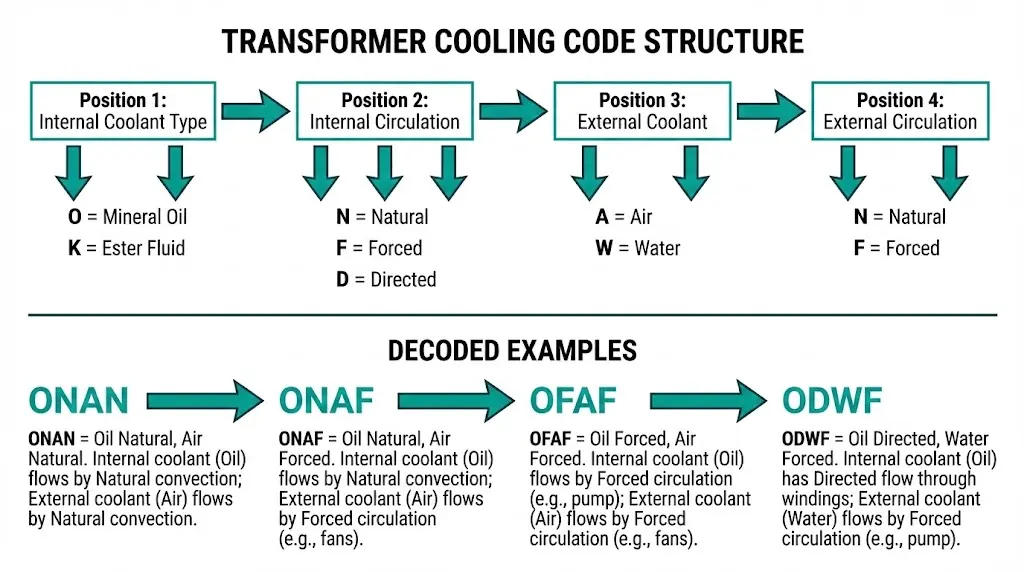 TRANSFORMER COOLING CODE STRUCTURE

Position 1:
Internal Coolant Type

O = Mineral Oil
K = Ester Fluid

Position 2:
Internal Circulation

N = Natural
F = Forced
D = Directed

Position 3:
External Coolant

A = Air
W = Water

Position 4:
External Circulation

N = Natural
F = Forced

DECODED EXAMPLES

ONAN

ONAN = Oil Natural, Air Natural. Internal coolant (Oil) flows by Natural convection; External coolant (Air) flows by Natural convection.

ONAF

ONAF = Oil Natural, Air Forced. Internal coolant (Oil) flows by Natural convection; External coolant (Air) flows by Forced circulation (e.g., fans).

OFAF

OFAF = Oil Forced, Air Forced. Internal coolant (Oil) flows by Forced circulation (e.g., pump); External coolant (Air) flows by Forced circulation (e.g., fans).

ODWF

ODWF = Oil Directed, Water Forced. Internal coolant (Oil) has Directed flow through windings; External coolant (Water) flows by Forced circulation (e.g., pump).